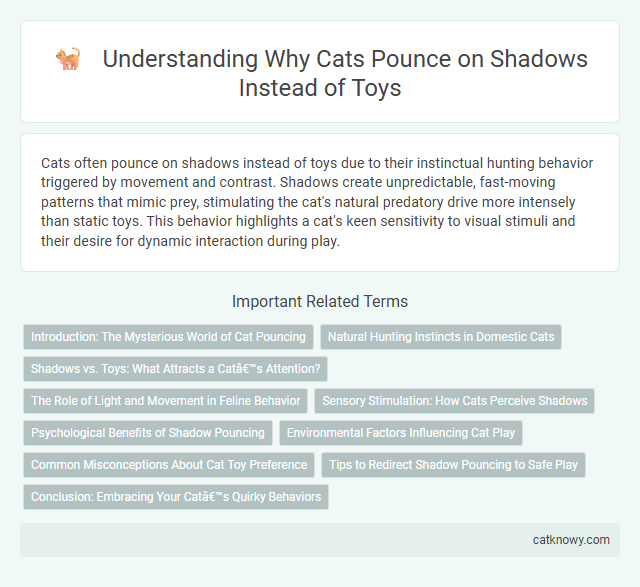 Understanding Why Cats Pounce on Shadows Instead of Toys

Cats often pounce on shadows instead of toys due to their instinctual hunting behavior triggered by movement and contrast. Shadows create unpredictable, fast-moving patterns that mimic prey, stimulating the cat's natural predatory drive more intensely than static toys. This behavior highlights a cat's keen sensitivity to visual stimuli and their desire for dynamic interaction during play.

Important Related Terms

Introduction: The Mysterious World of Cat Pouncing

Natural Hunting Instincts in Domestic Cats

Shadows vs. Toys: What Attracts a Catâ€™s Attention?

The Role of Light and Movement in Feline Behavior

Sensory Stimulation: How Cats Perceive Shadows

Psychological Benefits of Shadow Pouncing

Environmental Factors Influencing Cat Play

Common Misconceptions About Cat Toy Preference

Tips to Redirect Shadow Pouncing to Safe Play

Conclusion: Embracing Your Catâ€™s Quirky Behaviors

catknowy.com